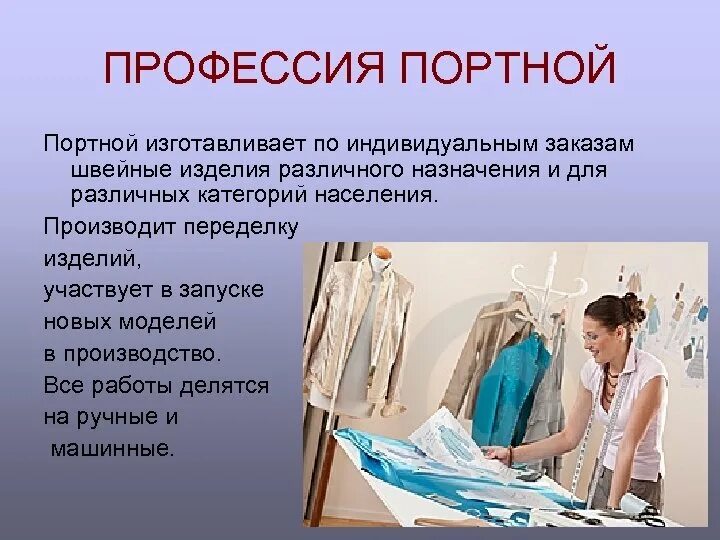 ПРОФЕССИЯ ПОРТНОЙ

Портной изготавливает по индивидуальным заказам швейные изделия различного назначения и для различных категорий населения.

Производит переделку изделий, участвует в запуске новых моделей в производство.

Все работы делятся на ручные и машинные.